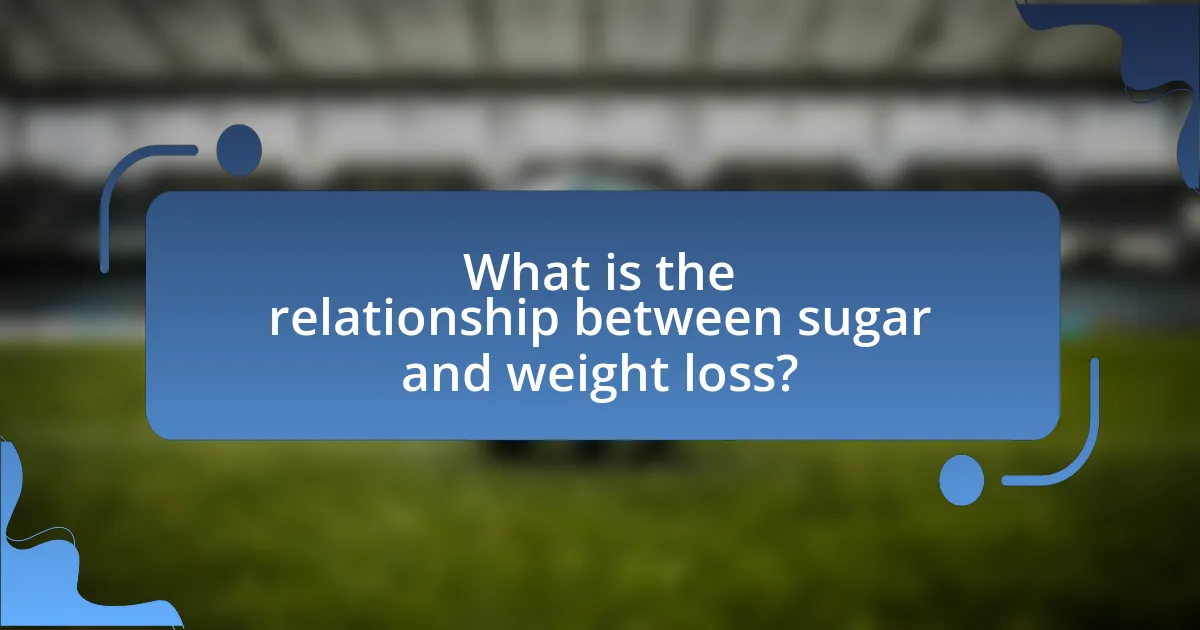 What is the relationship between sugar and weight loss?